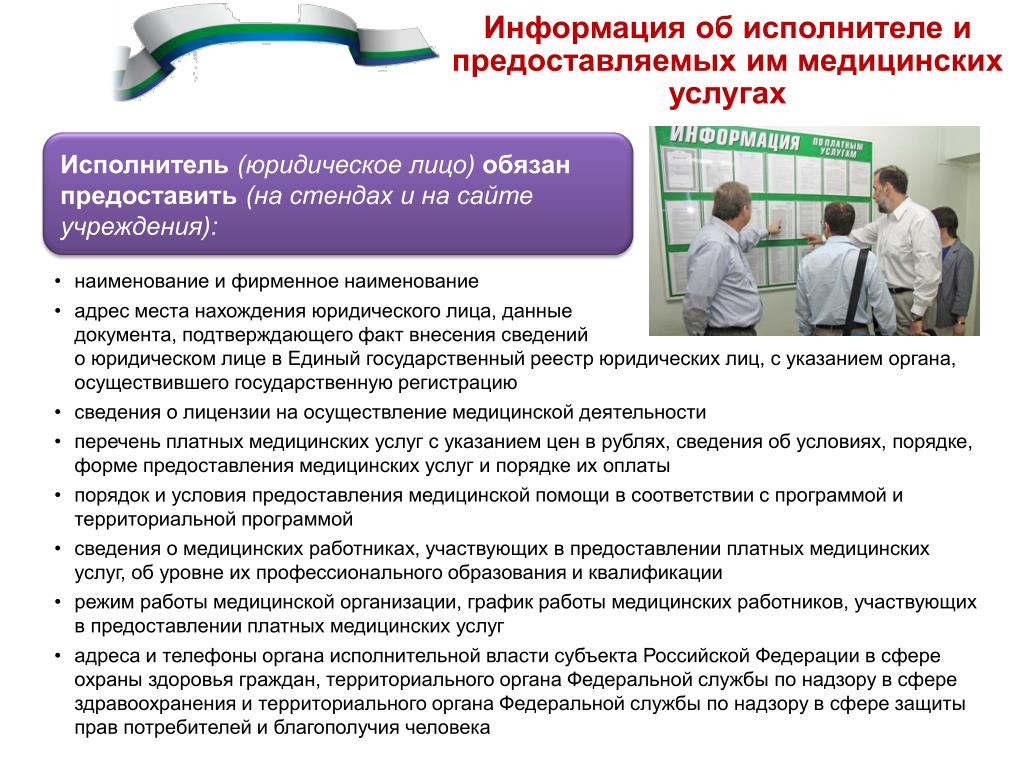 Информация об исполнителе и предоставляемых им медицинских услугах

Исполнитель (юридическое лицо) обязан предоставить (на стендах и на сайте учреждения):

ИНФОРМАЦИЯ ПО ПЛАТНЫМ УСЛУГАМ

• наименование и фирменное наименование
• адрес места нахождения юридического лица, данные документа, подтверждающего факт внесения сведений о юридическом лице в Единый государственный реестр юридических лиц, с указанием органа, осуществившего государственную регистрацию
• сведения о лицензии на осуществление медицинской деятельности
• перечень платных медицинских услуг с указанием цен в рублях, сведения об условиях, порядке, форме предоставления медицинских услуг и порядке их оплаты
• порядок и условия предоставления медицинской помощи в соответствии с программой и территориальной программой
• сведения о медицинских работниках, участвующих в предоставлении платных медицинских услуг, об уровне их профессионального образования и квалификации
• режим работы медицинской организации, график работы медицинских работников, участвующих в предоставлении платных медицинских услуг
• адреса и телефоны органа исполнительной власти субъекта Российской Федерации в сфере охраны здоровья граждан, территориального органа Федеральной службы по надзору в сфере здравоохранения и территориального органа Федеральной службы по надзору в сфере защиты прав потребителей и благополучия человека